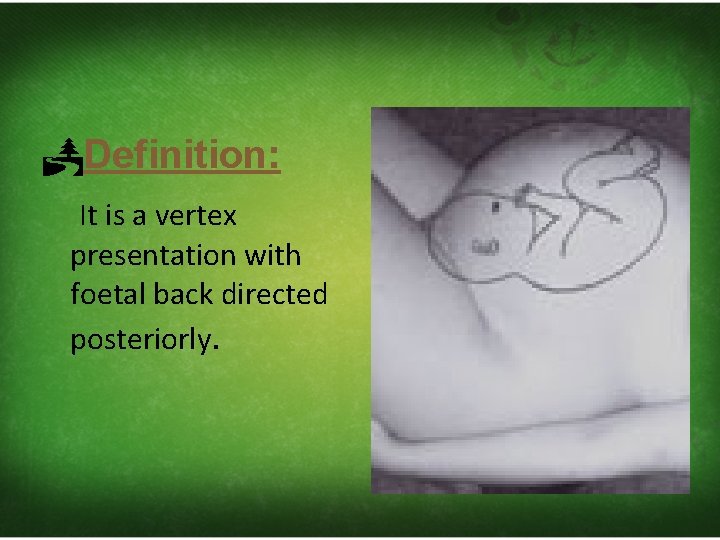 Definition:

It is a vertex presentation with foetal back directed posteriorly.